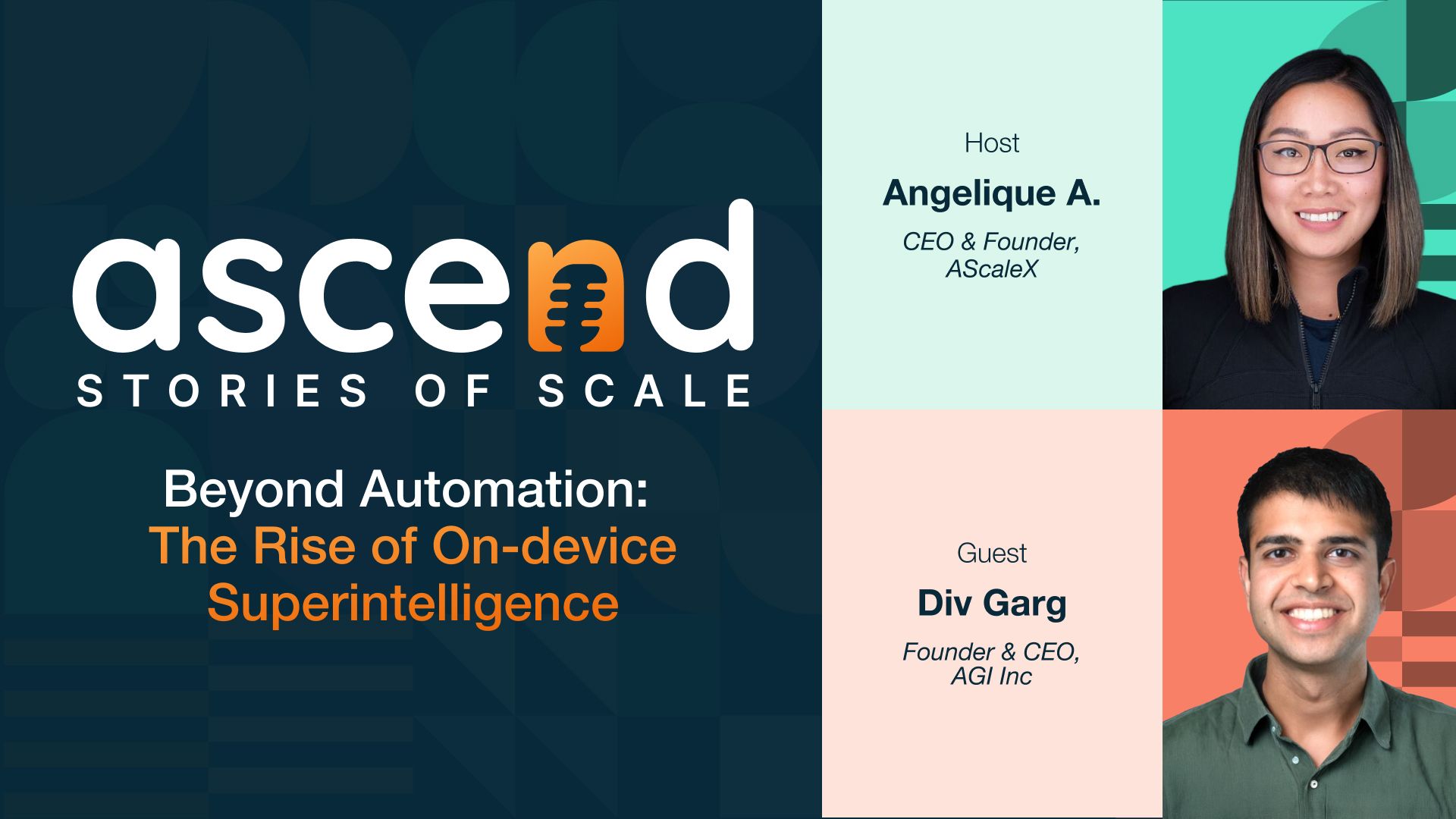 ascend
STORIES OF SCALE

Beyond Automation: The Rise of On-device Superintelligence

Host
Angelique A.
CEO & Founder, AScaleX

Guest
Div Garg
Founder & CEO, AGI Inc